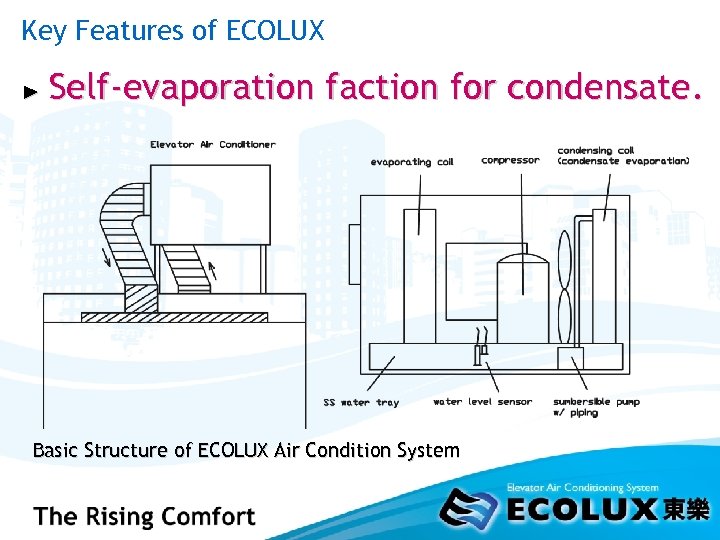 Key Features of ECOLUX

► Self-evaporation faction for condensate.

Elevator Air Conditioner

evaporating coil

compressor

condensing coil (condensate evaporation)

SS water tray

water level sensor

sumbersible pump w/ piping

Basic Structure of ECOLUX Air Condition System

The Rising Comfort

Elevator Air Conditioning System

ECOLUX 東樂